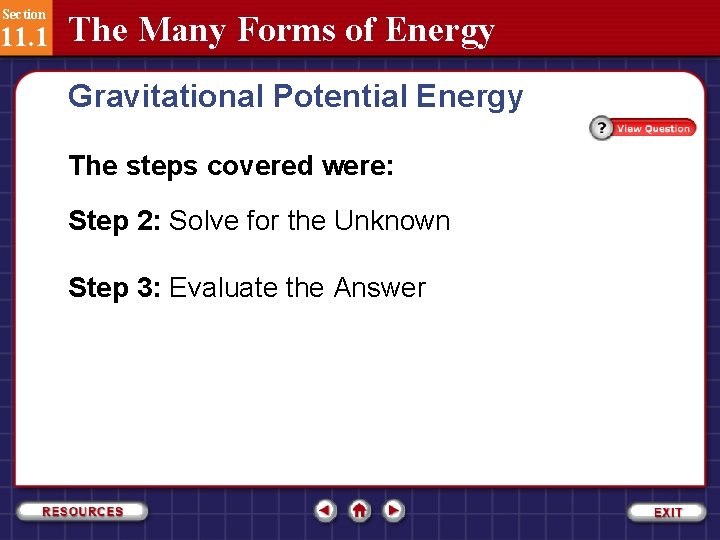 Section
11.1
The Many Forms of Energy

Gravitational Potential Energy

? View Question

The steps covered were:

Step 2: Solve for the Unknown

Step 3: Evaluate the Answer

RESOURCES

EXIT